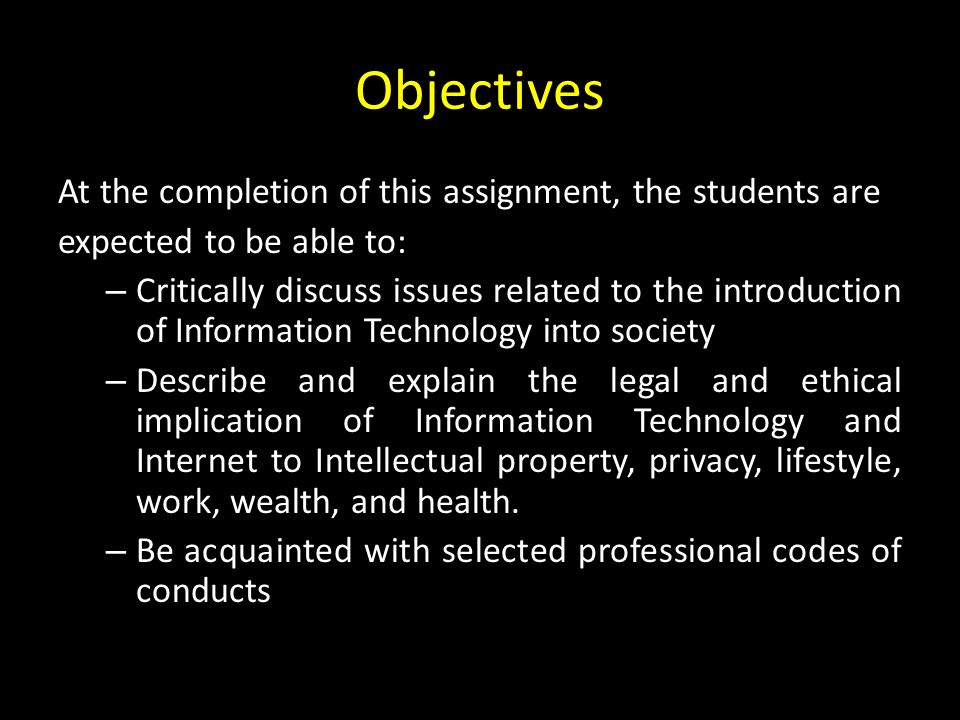 Objectives

At the completion of this assignment, the students are expected to be able to:

– Critically discuss issues related to the introduction of Information Technology into society

– Describe and explain the legal and ethical implication of Information Technology and Internet to Intellectual property, privacy, lifestyle, work, wealth, and health.

– Be acquainted with selected professional codes of conducts